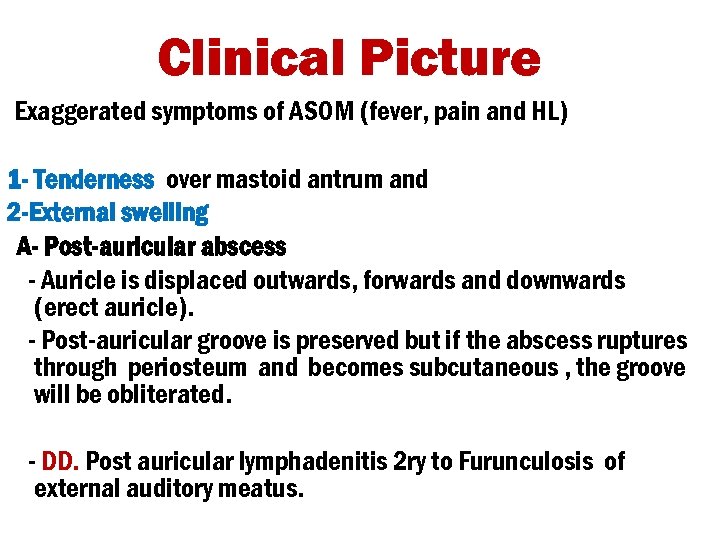 Clinical Picture

Exaggerated symptoms of ASOM (fever, pain and HL)

1- Tenderness over mastoid antrum and
2-External swelling

A- Post-auricular abscess

- Auricle is displaced outwards, forwards and downwards (erect auricle).

- Post-auricular groove is preserved but if the abscess ruptures through periosteum and becomes subcutaneous , the groove will be obliterated.

- DD. Post auricular lymphadenitis 2ry to Furunculosis of external auditory meatus.